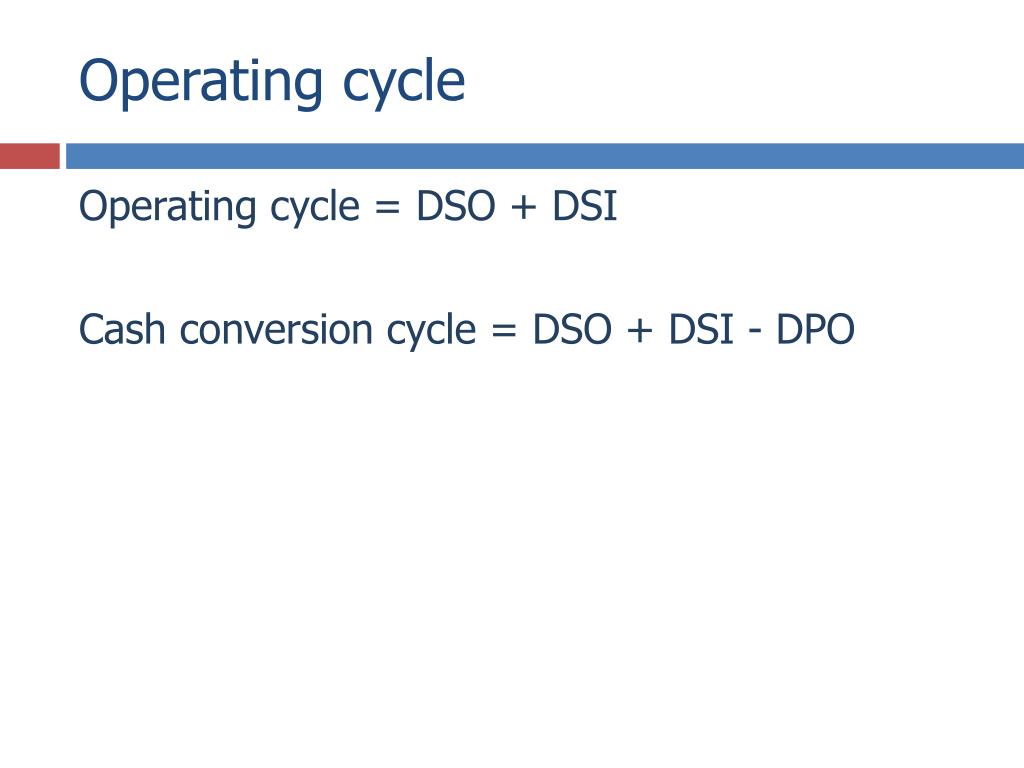 Operating cycle

Operating cycle = DSO + DSI

Cash conversion cycle = DSO + DSI - DPO